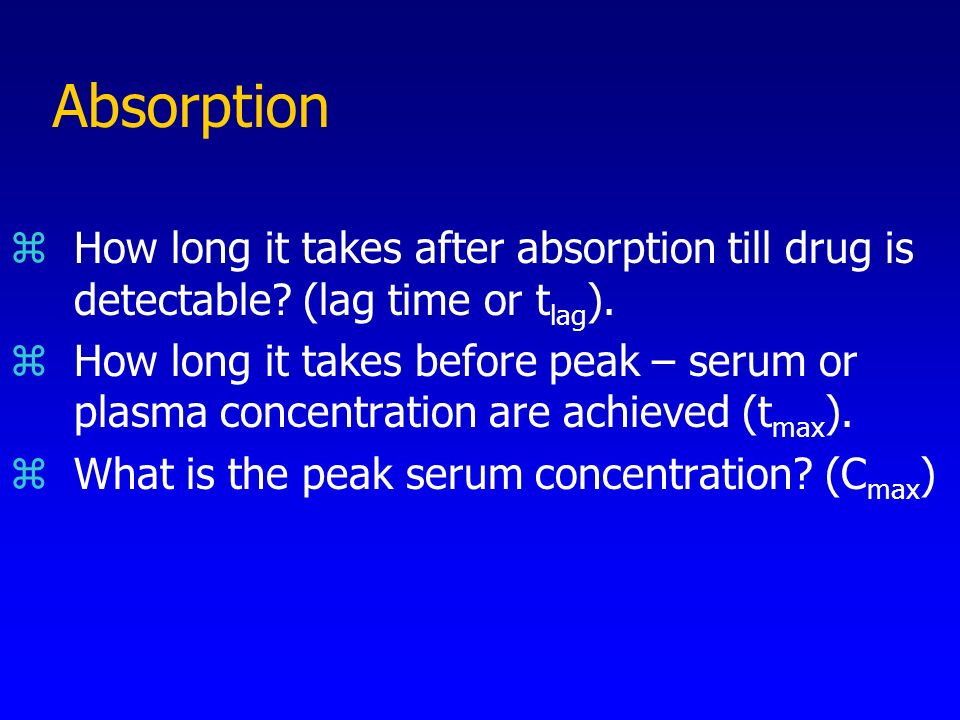 Absorption

⌘ How long it takes after absorption till drug is detectable? (lag time or $t_{lag}$).

⌘ How long it takes before peak – serum or plasma concentration are achieved ($t_{max}$).

⌘ What is the peak serum concentration? ($C_{max}$)